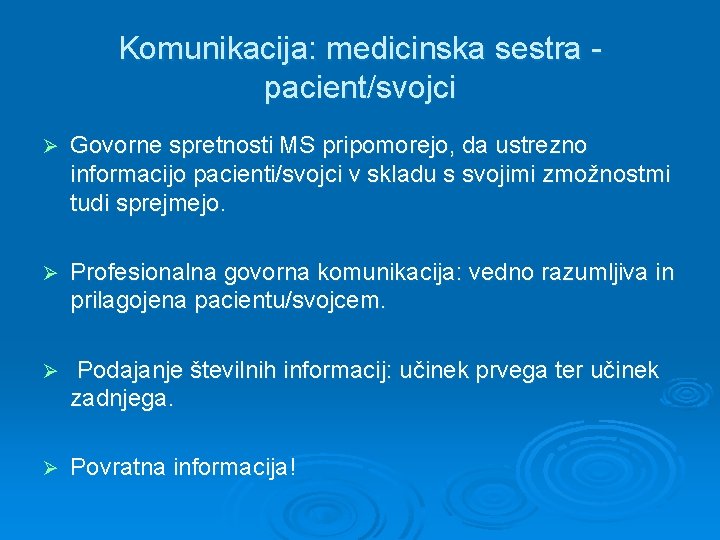 Komunikacija: medicinska sestra - pacient/svojci

➢ Govorne spretnosti MS pripomorejo, da ustrezno informacijo pacienti/svojci v skladu s svojimi zmožnostmi tudi sprejmejo.

➢ Profesionalna govorna komunikacija: vedno razumljiva in prilagojena pacientu/svojcem.

➢ Podajanje številnih informacij: učinek prvega ter učinek zadnjega.

➢ Povratna informacija!